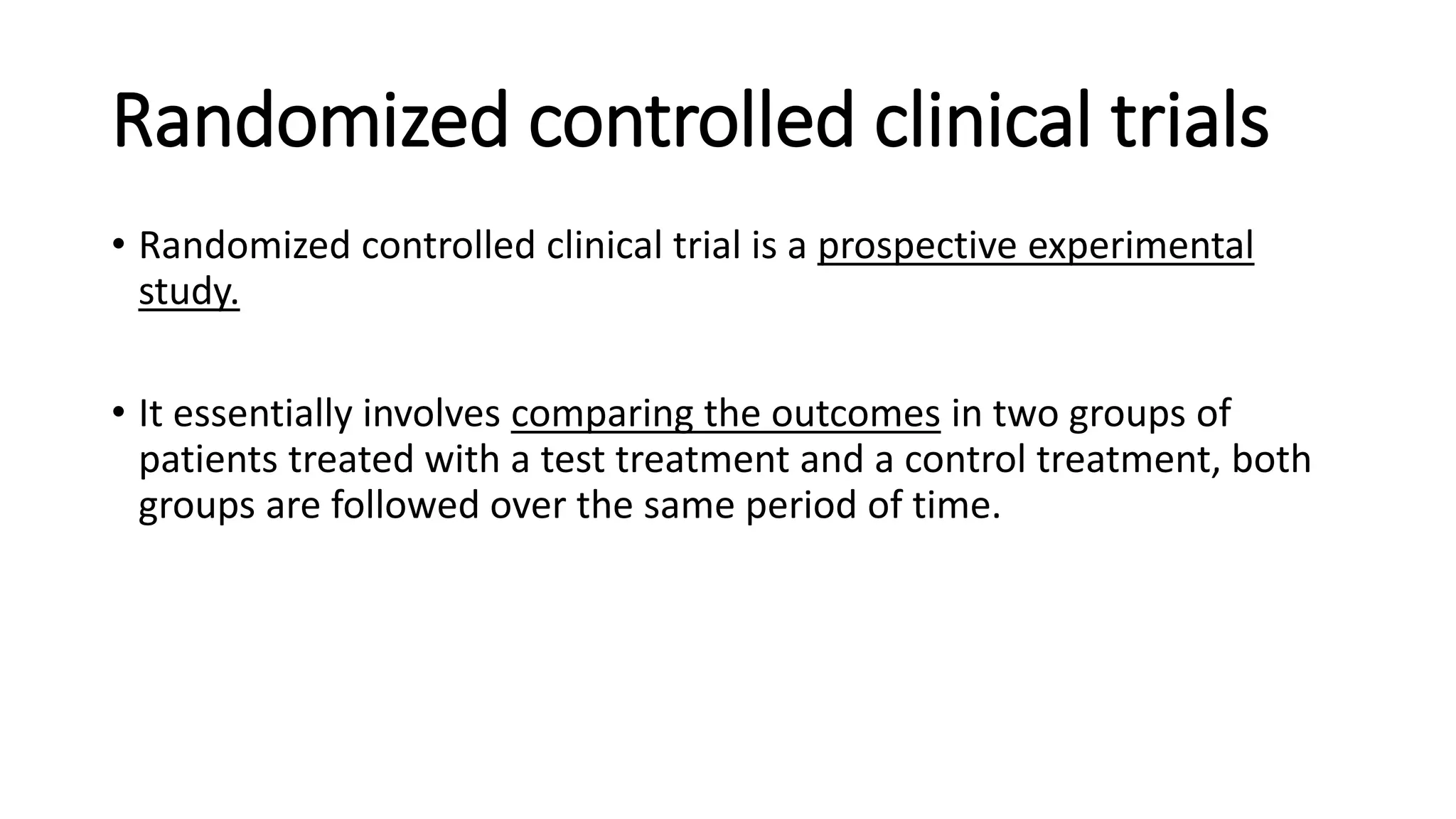 Randomized controlled clinical trials

• Randomized controlled clinical trial is a prospective experimental study.

• It essentially involves comparing the outcomes in two groups of patients treated with a test treatment and a control treatment, both groups are followed over the same period of time.